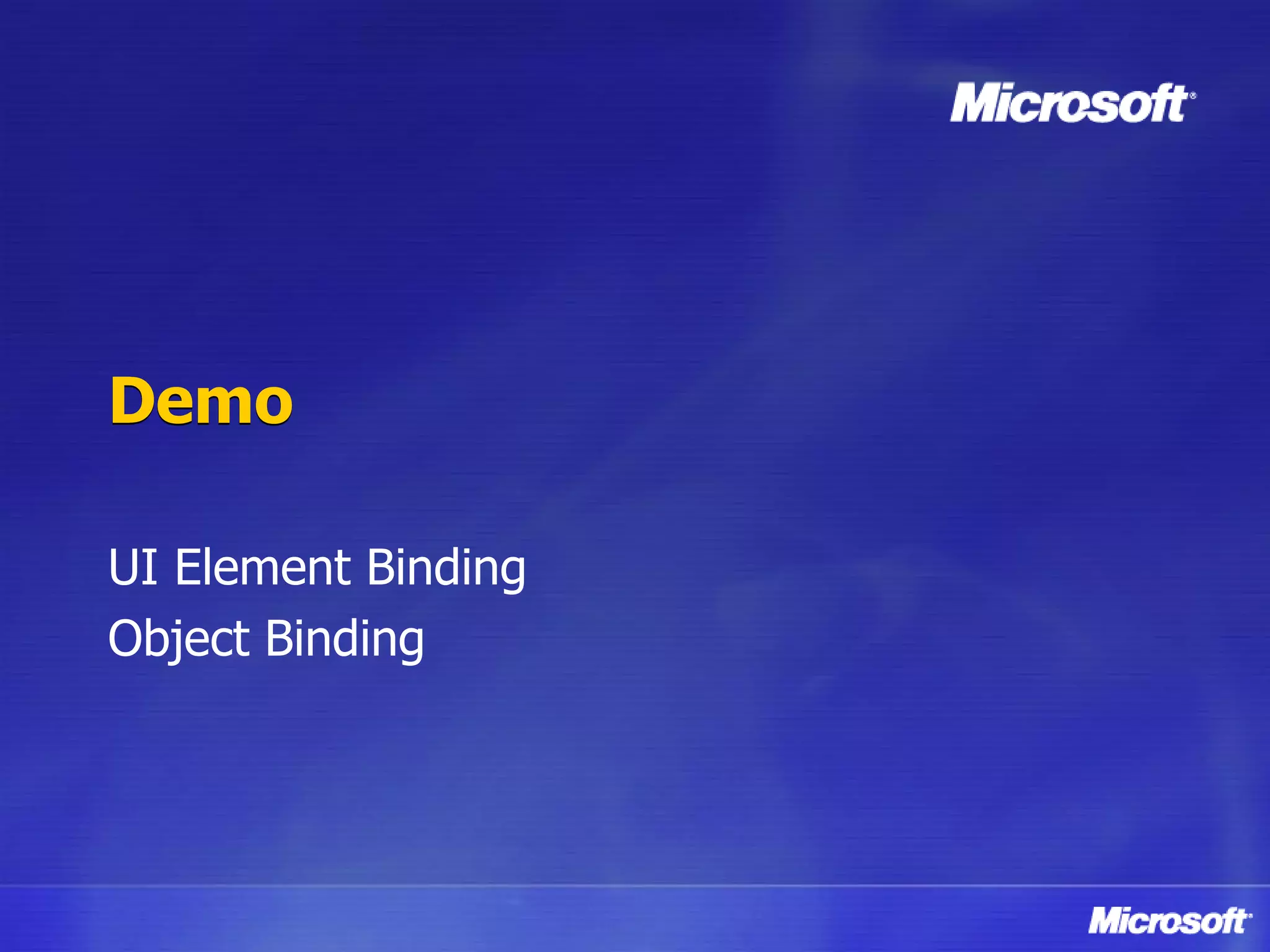 Microsoft®

Demo

UI Element Binding
Object Binding

Microsoft®